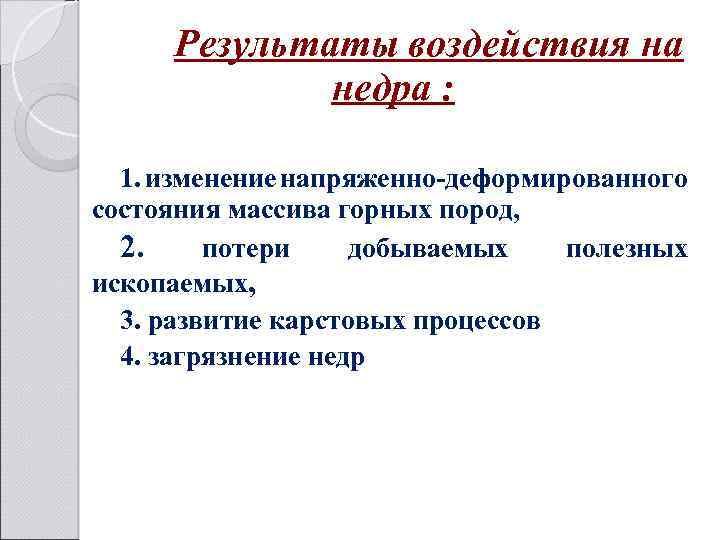 Результаты воздействия на недра :

1. изменение напряженно-деформированного состояния массива горных пород,

2. потери добываемых полезных ископаемых,

3. развитие карстовых процессов

4. загрязнение недр